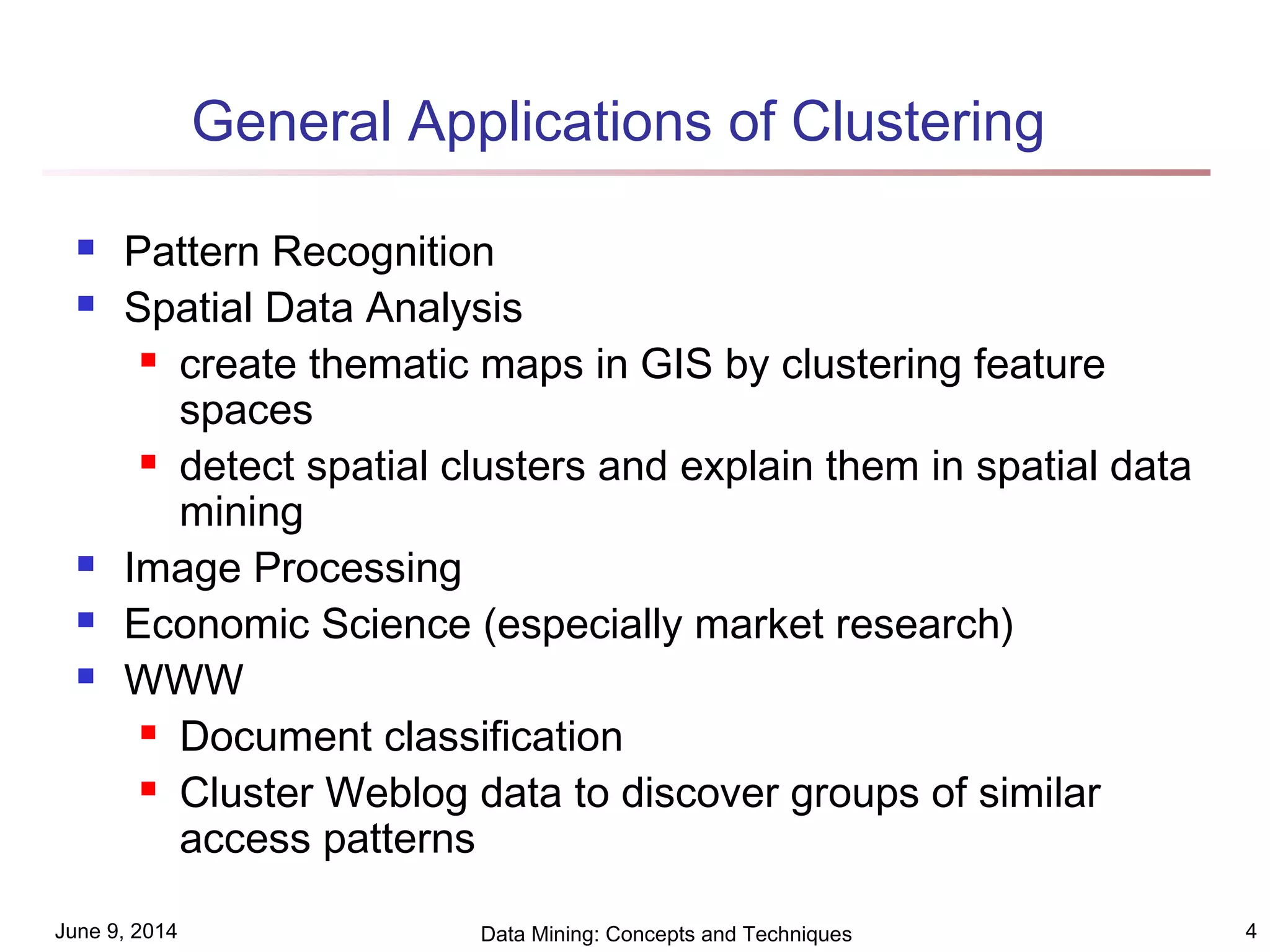 General Applications of Clustering

- Pattern Recognition
- Spatial Data Analysis
  - create thematic maps in GIS by clustering feature spaces
  - detect spatial clusters and explain them in spatial data mining
- Image Processing
- Economic Science (especially market research)
- WWW
  - Document classification
  - Cluster Weblog data to discover groups of similar access patterns

June 9, 2014

Data Mining: Concepts and Techniques

4